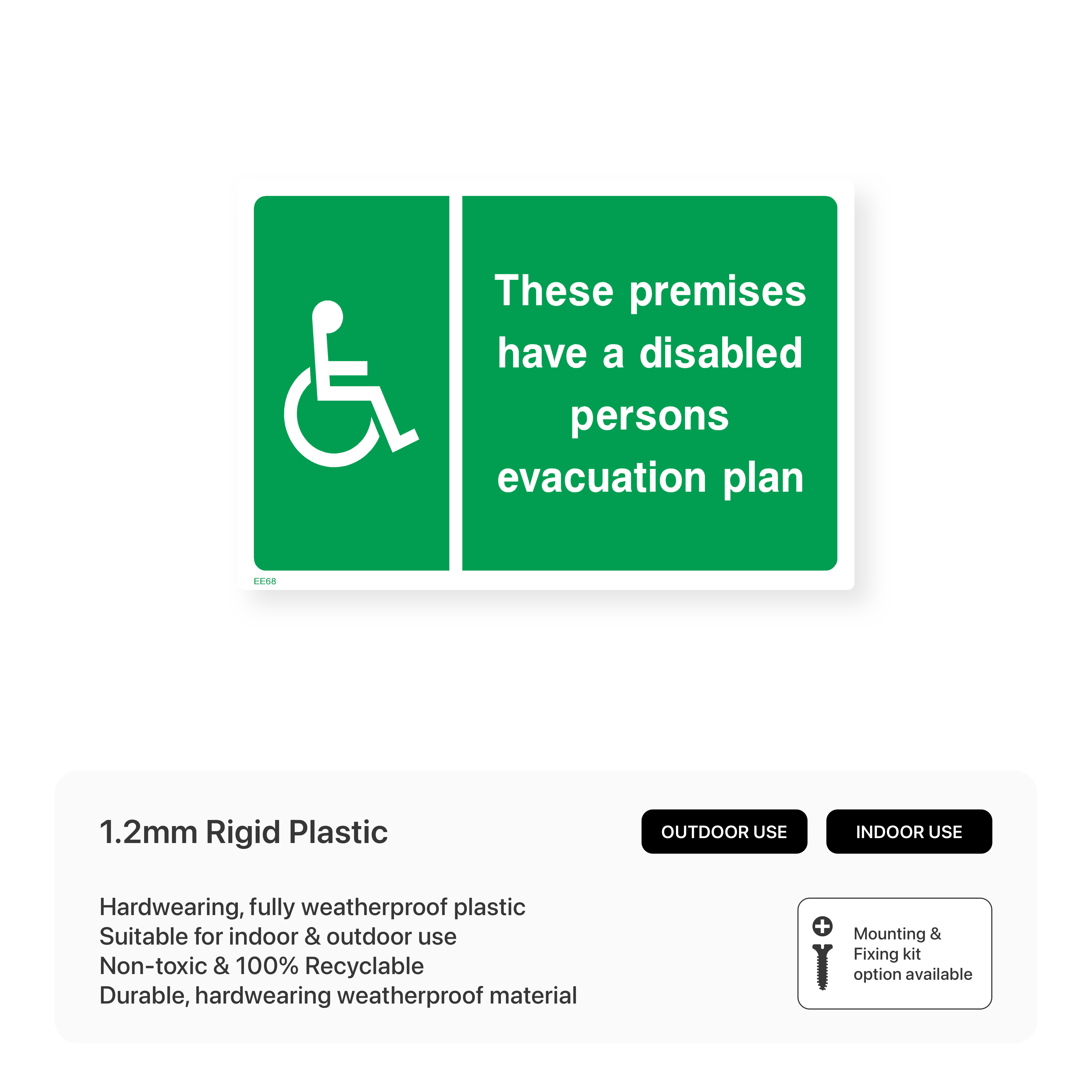 These premises have a disabled persons evacuation plan

EE68

1.2mm Rigid Plastic

OUTDOOR USE

INDOOR USE

Hardwearing, fully weatherproof plastic
Suitable for indoor & outdoor use
Non-toxic & 100% Recyclable
Durable, hardwearing weatherproof material

Mounting & Fixing kit option available